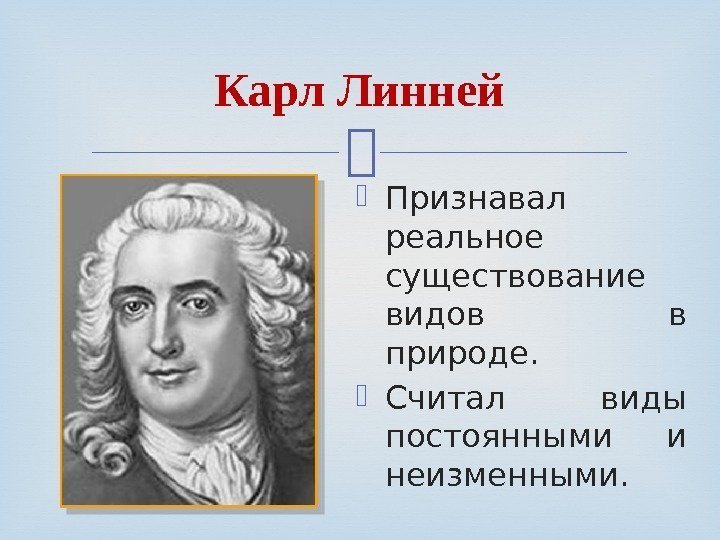 Карл Линней

Признавал реальное существование видов в природе.

Считал виды постоянными и неизменными.